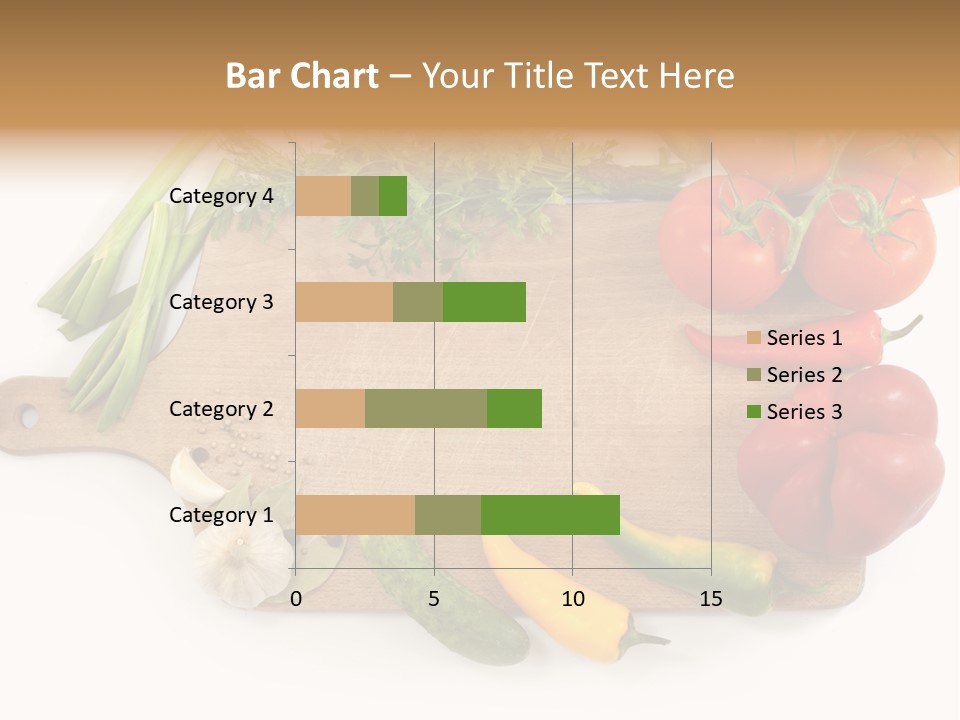 Bar Chart – Your Title Text Here

Category 4
Category 3
Category 2
Category 1

0
5
10
15

Series 1
Series 2
Series 3